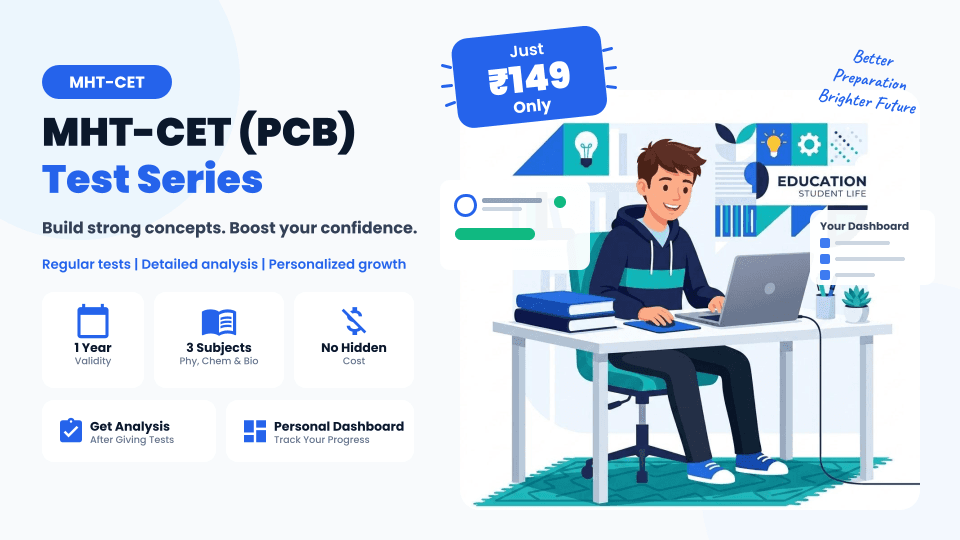 MHT-CET

MHT-CET (PCB)
Test Series

Build strong concepts. Boost your confidence.

Regular tests | Detailed analysis | Personalized growth

1 Year
Validity

3 Subjects
Phy, Chem & Bio

No Hidden
Cost

Get Analysis
After Giving Tests

Personal Dashboard
Track Your Progress

Just
₹149
Only

Better
Preparation
Brighter Future

EDUCATION
STUDENT LIFE

Your Dashboard